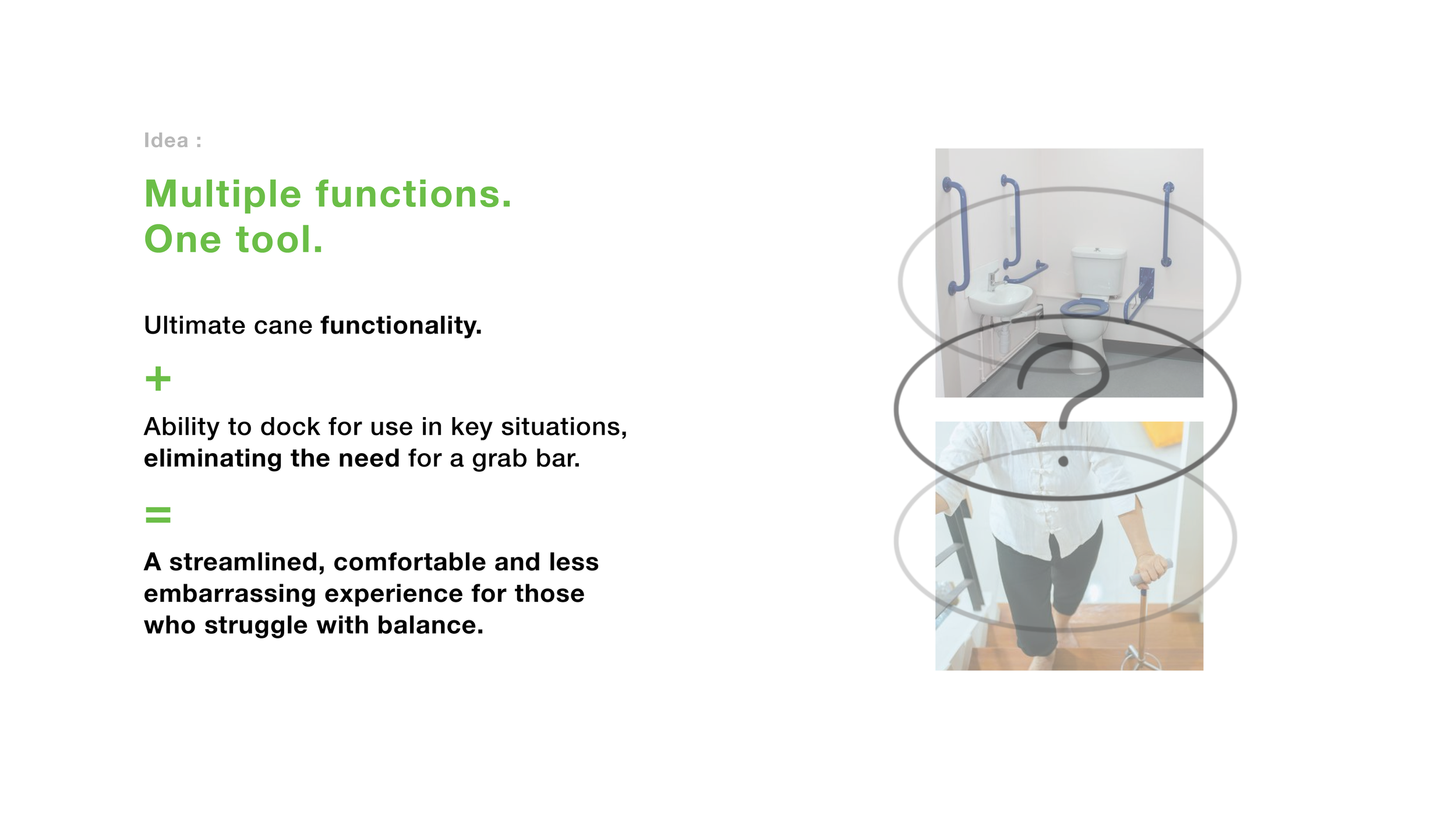 Idea :

Multiple functions.
One tool.

Ultimate cane functionality.

+

Ability to dock for use in key situations, eliminating the need for a grab bar.

=

A streamlined, comfortable and less embarrassing experience for those who struggle with balance.

?